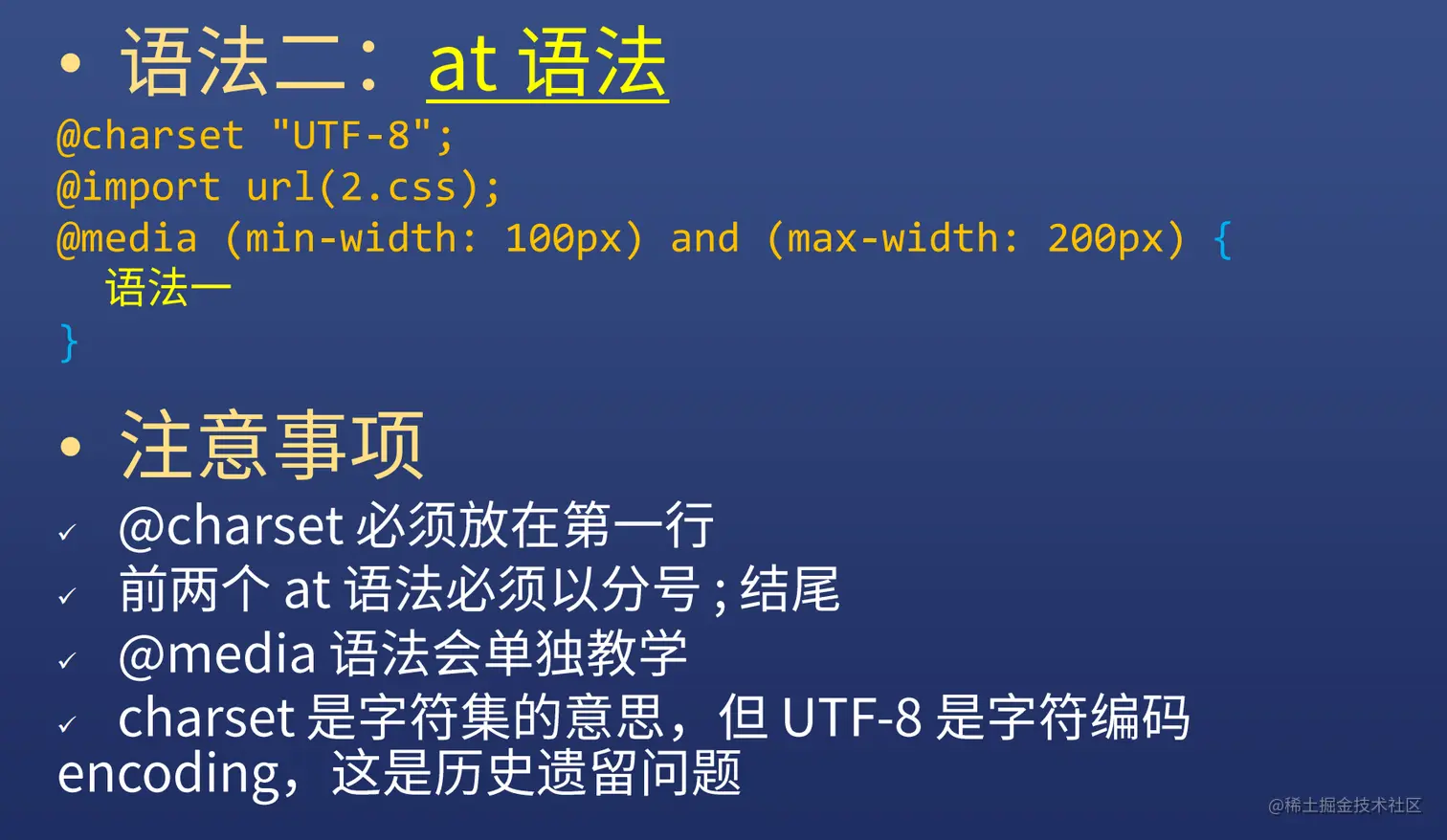 • 语法二：at 语法

@charset "UTF-8";
@import url(2.css);
@media (min-width: 100px) and (max-width: 200px) {
  语法一
}

• 注意事项

✓ @charset 必须放在第一行
✓ 前两个 at 语法必须以分号 ; 结尾
✓ @media 语法会单独教学
✓ charset 是字符集的意思，但 UTF-8 是字符编码 encoding，这是历史遗留问题

@稀土掘金技术社区